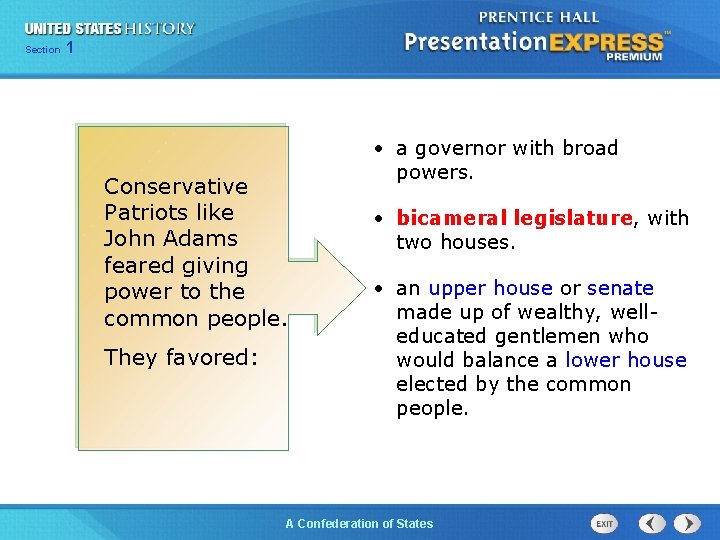 UNITED STATES HISTORY
Section 1

PRENTICE HALL
PresentationEXPRESS™
PREMIUM

Conservative Patriots like John Adams feared giving power to the common people.

They favored:

• a governor with broad powers.

• bicameral legislature, with two houses.

• an upper house or senate made up of wealthy, well-educated gentlemen who would balance a lower house elected by the common people.

A Confederation of States

EXIT